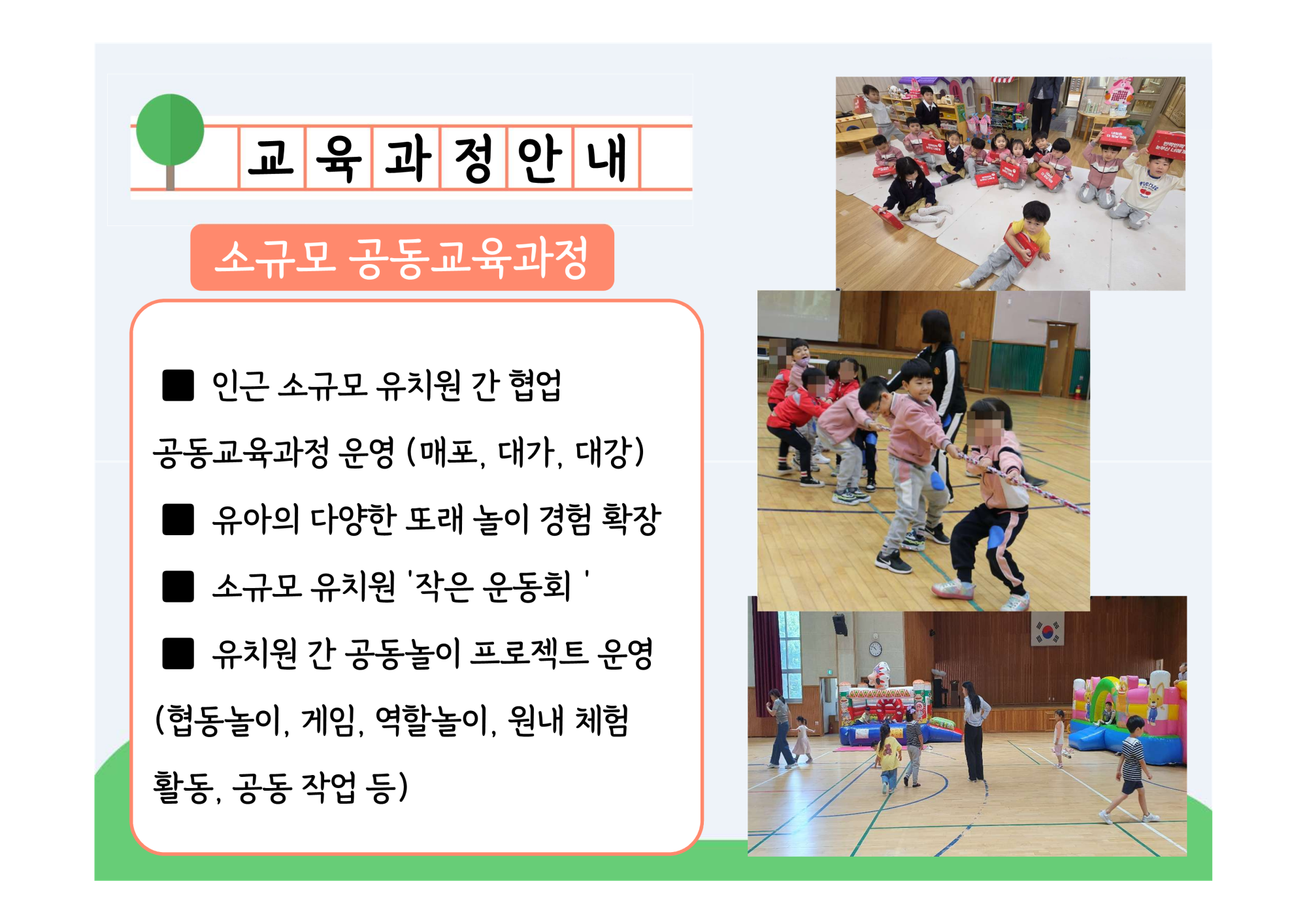 교 육 과 정 안 내

소규모 공동교육과정

■ 인근 소규모 유치원 간 협업 공동교육과정 운영 (매포, 대가, 대강)

■ 유아의 다양한 또래 놀이 경험 확장

■ 소규모 유치원 '작은 운동회 '

■ 유치원 간 공동놀이 프로젝트 운영 (협동놀이, 게임, 역할놀이, 원내 체험 활동, 공동 작업 등)